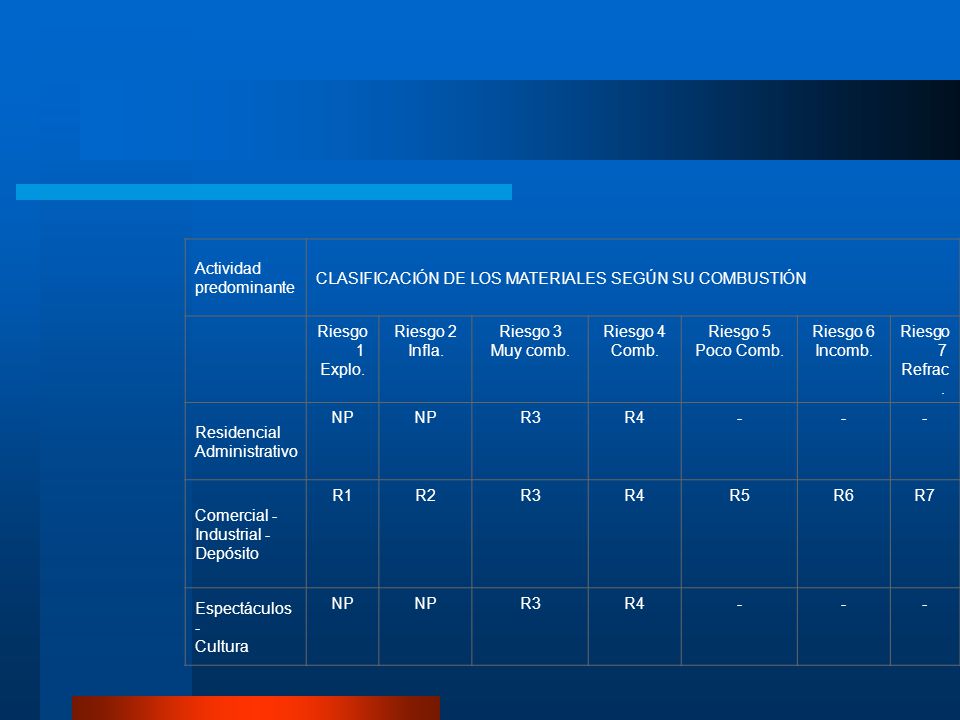 | Actividad predominante | CLASIFICACIÓN DE LOS MATERIALES SEGÚN SU COMBUSTIÓN | | | | | | |
|---|---|---|---|---|---|---|---|
| | Riesgo 1 Explo. | Riesgo 2 Infla. | Riesgo 3 Muy comb. | Riesgo 4 Comb. | Riesgo 5 Poco Comb. | Riesgo 6 Incomb. | Riesgo 7 Refrac. |
| Residencial Administrativo | NP | NP | R3 | R4 | - | - | - |
| Comercial - Industrial - Depósito | R1 | R2 | R3 | R4 | R5 | R6 | R7 |
| Espectáculos - Cultura | NP | NP | R3 | R4 | - | - | - |